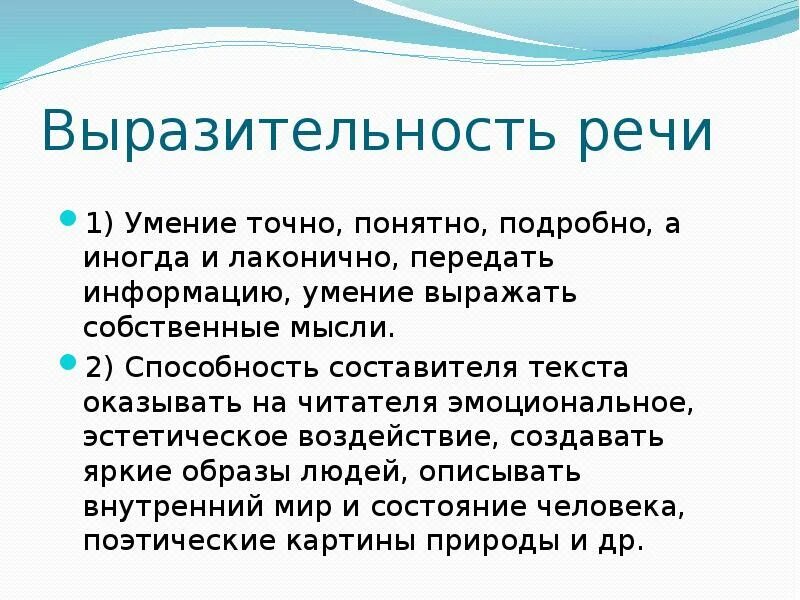 Выразительность речи

1) Умение точно, понятно, подробно, а иногда и лаконично, передать информацию, умение выражать собственные мысли.

2) Способность составителя текста оказывать на читателя эмоциональное, эстетическое воздействие, создавать яркие образы людей, описывать внутренний мир и состояние человека, поэтические картины природы и др.